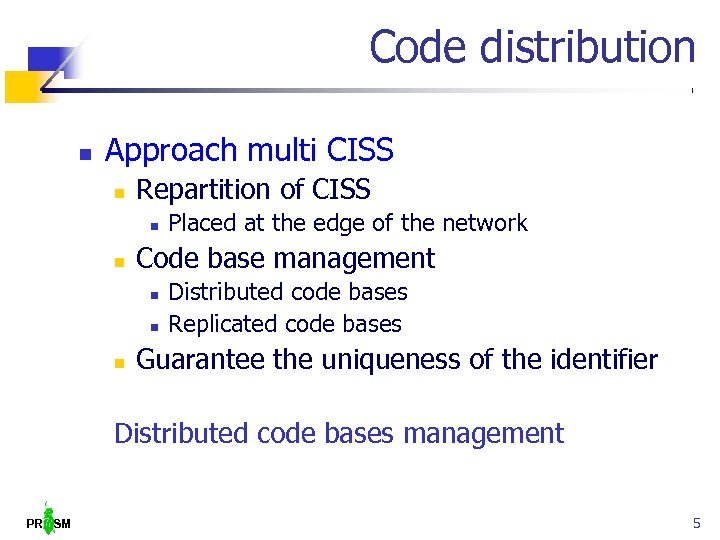 Code distribution

Approach multi CISS
Repartition of CISS
Placed at the edge of the network
Code base management
Distributed code bases
Replicated code bases
Guarantee the uniqueness of the identifier

Distributed code bases management

PRISM

5